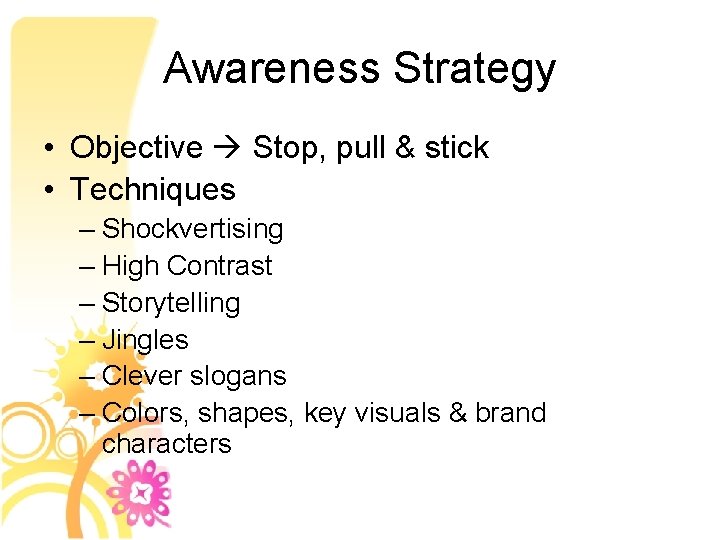 Awareness Strategy

• Objective → Stop, pull & stick
• Techniques
– Shockvertising
– High Contrast
– Storytelling
– Jingles
– Clever slogans
– Colors, shapes, key visuals & brand characters